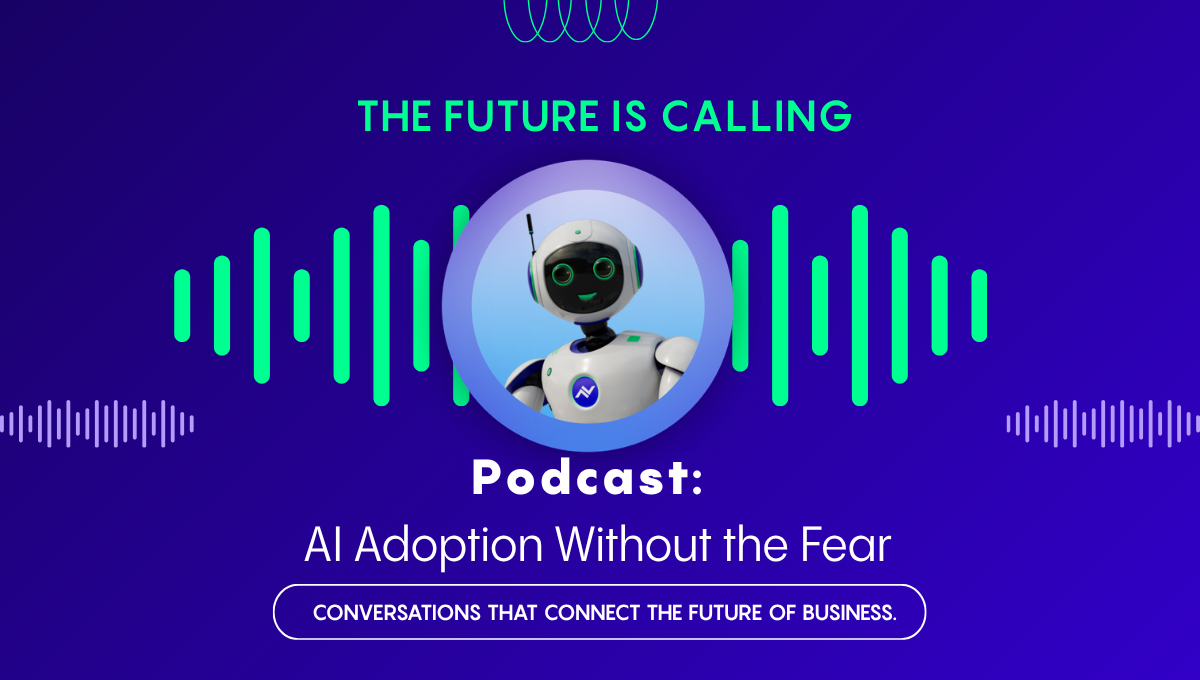 THE FUTURE IS CALLING

Podcast:

AI Adoption Without the Fear

CONVERSATIONS THAT CONNECT THE FUTURE OF BUSINESS.